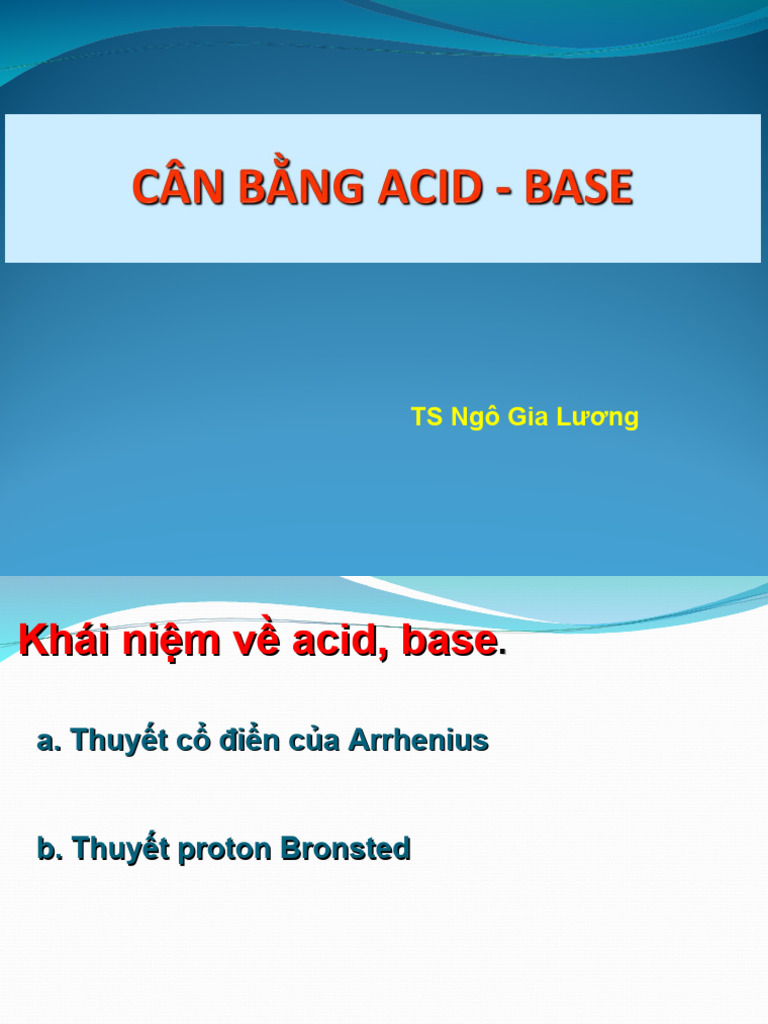 CÂN BẰNG ACID - BASE

TS Ngô Gia Lương

Khái niệm về acid, base.

a. Thuyết cổ điển của Arrhenius

b. Thuyết proton Bronsted